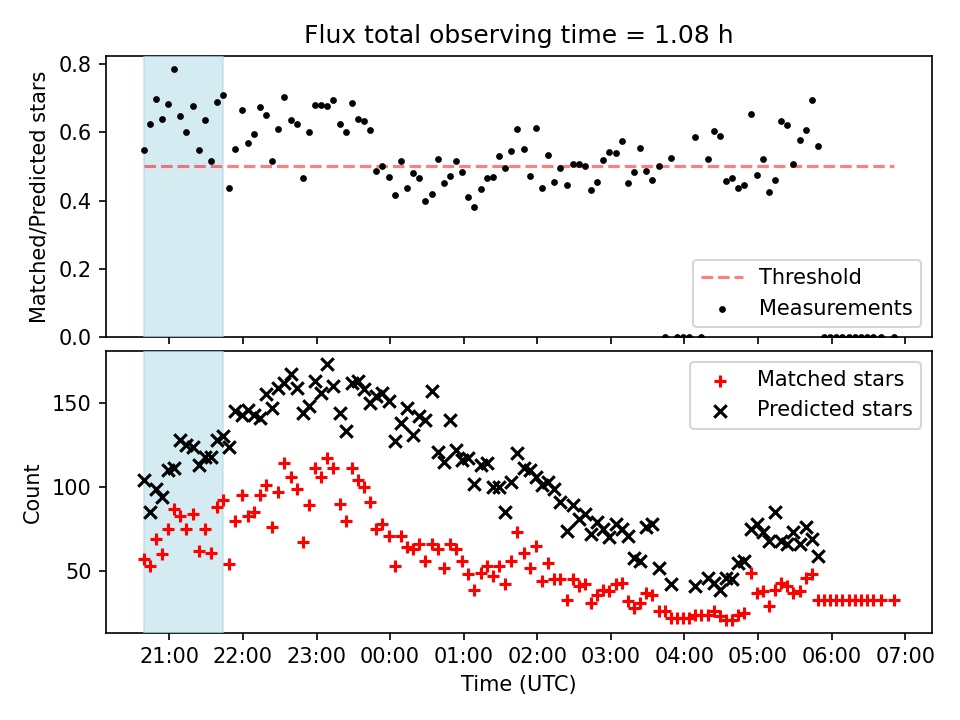 Flux total observing time = 1.08 h

Matched/Predicted stars

0.8
0.6
0.4
0.2
0.0

Threshold
Measurements

Count

150
100
50

Matched stars
Predicted stars

21:00 22:00 23:00 00:00 01:00 02:00 03:00 04:00 05:00 06:00 07:00

Time (UTC)